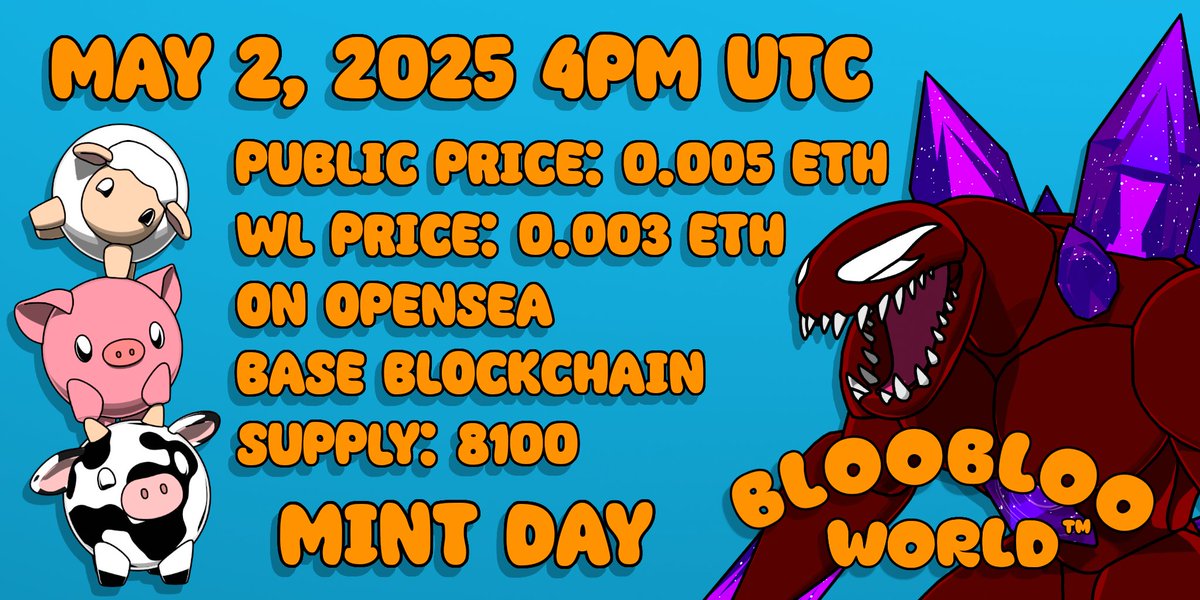 MAY 2, 2025 4PM UTC

PUBLIC PRICE: 0.005 ETH
WL PRICE: 0.003 ETH
ON OPENSEA
BASE BLOCKCHAIN
SUPPLY: 8100

MINT DAY

BLOOBLOO WORLD™